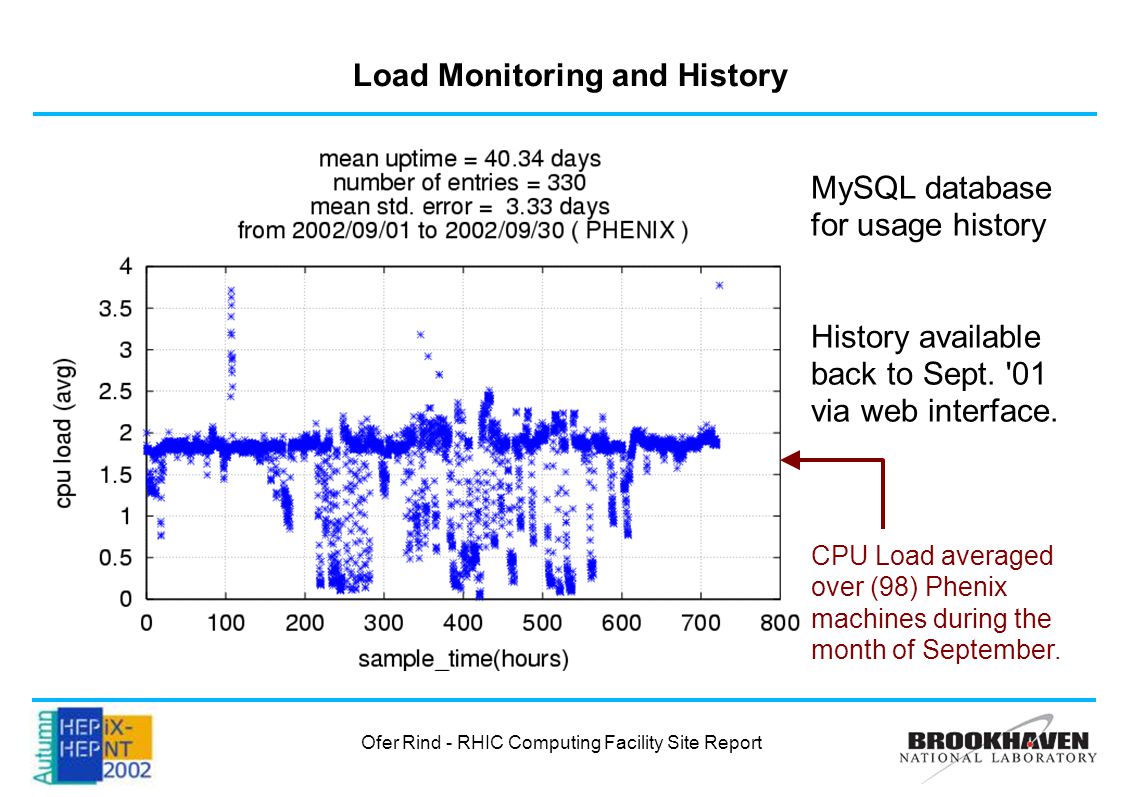 Load Monitoring and History

mean uptime = 40.34 days
number of entries = 330
mean std. error = 3.33 days
from 2002/09/01 to 2002/09/30 ( PHENIX )

cpu load (avg)

4
3.5
3
2.5
2
1.5
1
0.5
0

0 100 200 300 400 500 600 700 800

sample_time(hours)

MySQL database for usage history

History available back to Sept. '01 via web interface.

CPU Load averaged over (98) Phenix machines during the month of September.

Autumn HEPiX-HEPNT 2002

Ofer Rind - RHIC Computing Facility Site Report

BROOKHAVEN NATIONAL LABORATORY